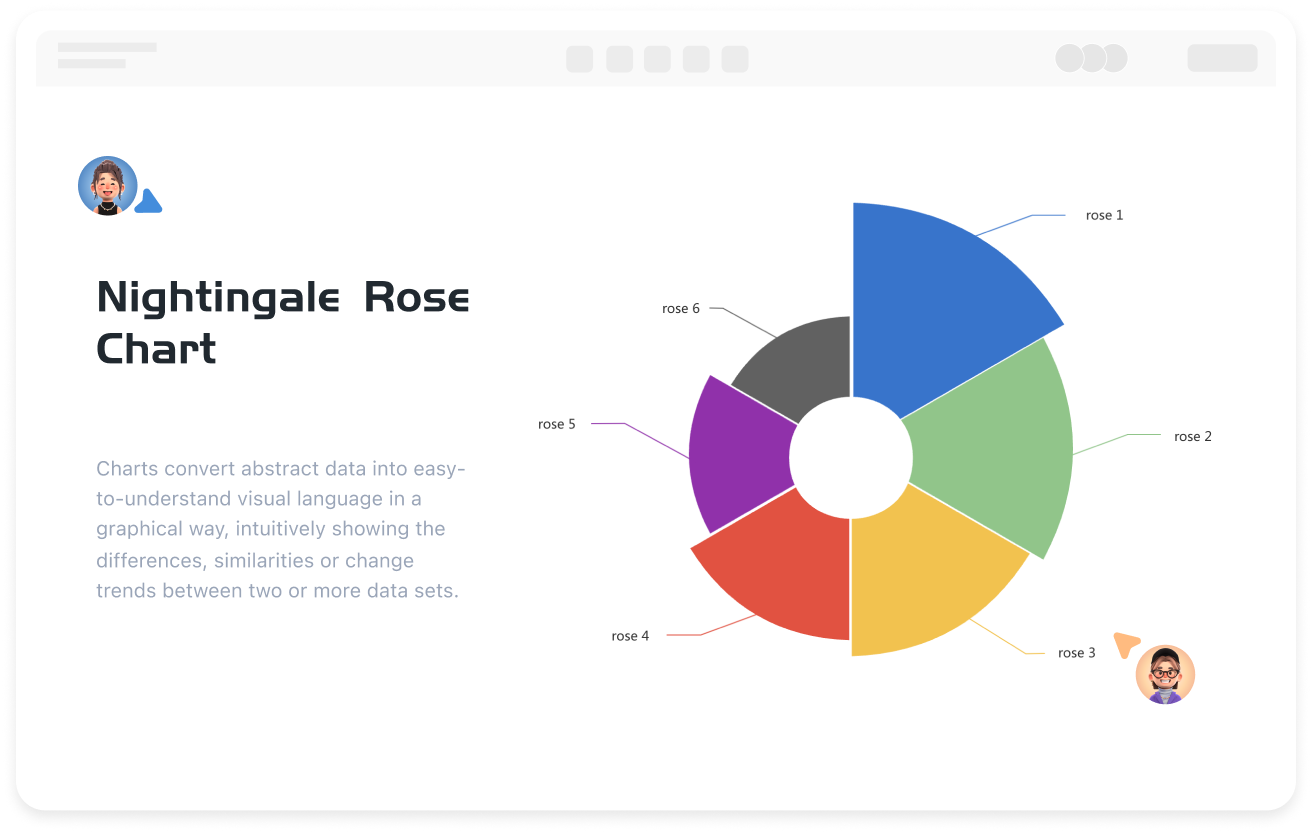 Nightingale Rose Chart

Charts convert abstract data into easy-to-understand visual language in a graphical way, intuitively showing the differences, similarities or change trends between two or more data sets.

rose 1
rose 2
rose 3
rose 4
rose 5
rose 6